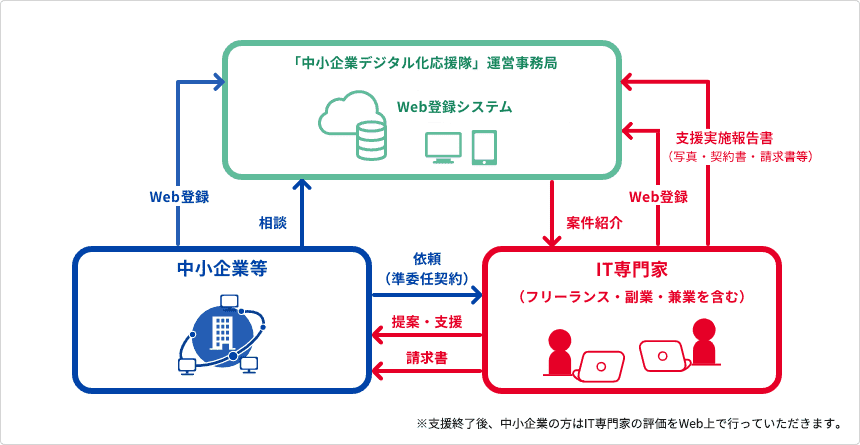 「中小企業デジタル化応援隊」運営事務局

Web登録システム

Web登録

相談

案件紹介

Web登録

支援実施報告書
（写真・契約書・請求書等）

中小企業等

依頼
（準委任契約）

提案・支援

請求書

IT専門家
（フリーランス・副業・兼業を含む）

※支援終了後、中小企業の方はIT専門家の評価をWeb上で行っていただきます。